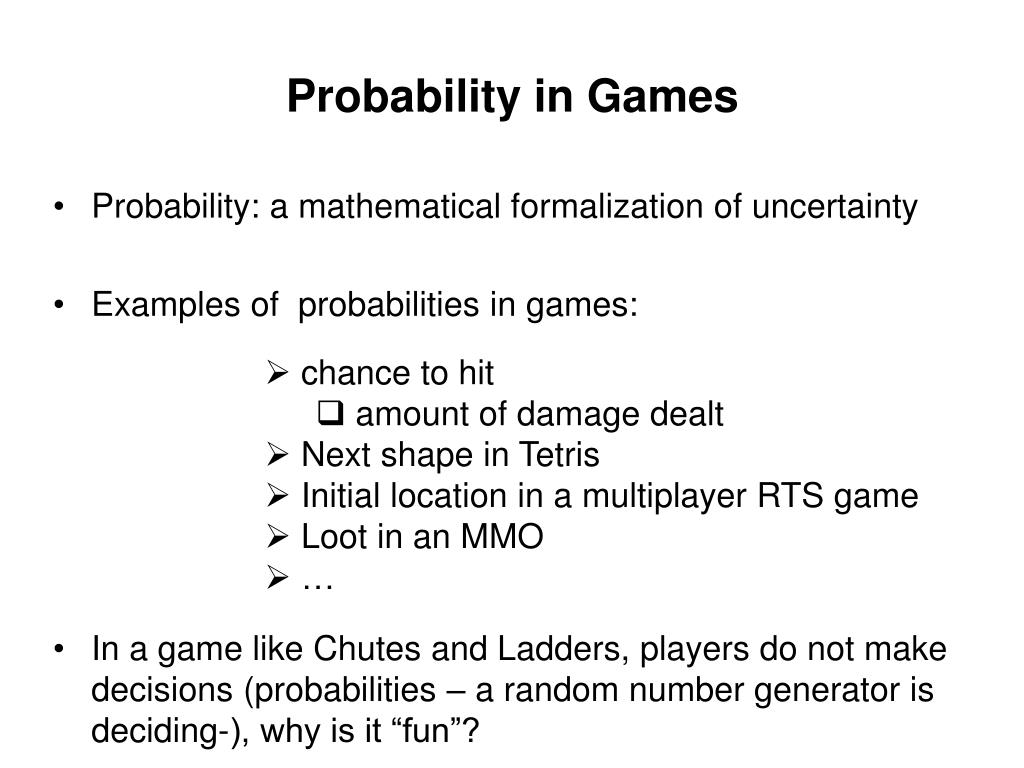 Probability in Games

• Probability: a mathematical formalization of uncertainty

• Examples of probabilities in games:

➢ chance to hit
❑ amount of damage dealt
➢ Next shape in Tetris
➢ Initial location in a multiplayer RTS game
➢ Loot in an MMO
➢ …

• In a game like Chutes and Ladders, players do not make decisions (probabilities – a random number generator is deciding-), why is it “fun”?